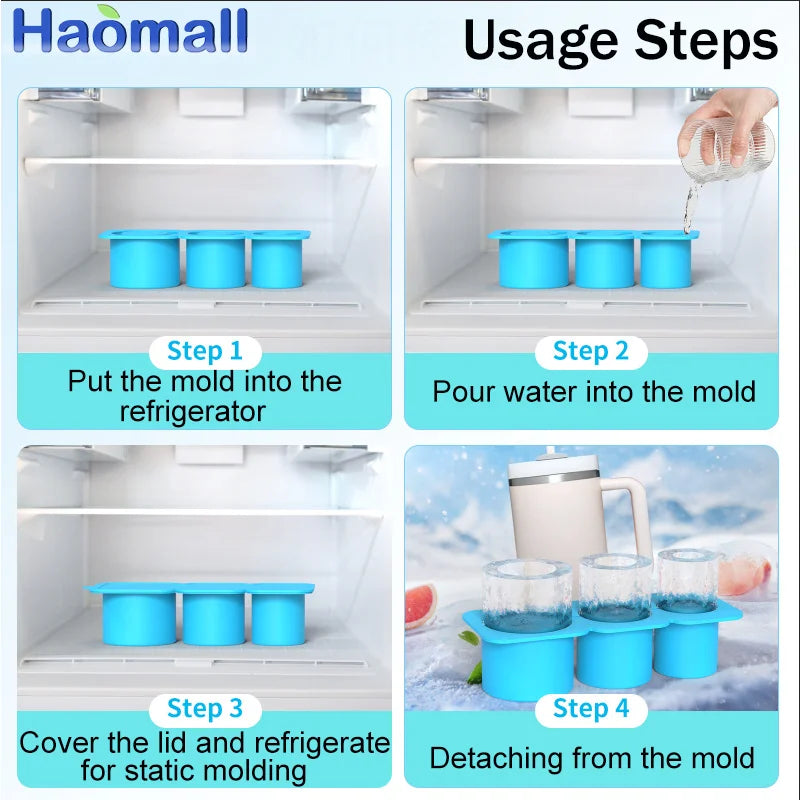 Haomall

Usage Steps

Step 1
Put the mold into the refrigerator

Step 2
Pour water into the mold

Step 3
Cover the lid and refrigerate for static molding

Step 4
Detaching from the mold